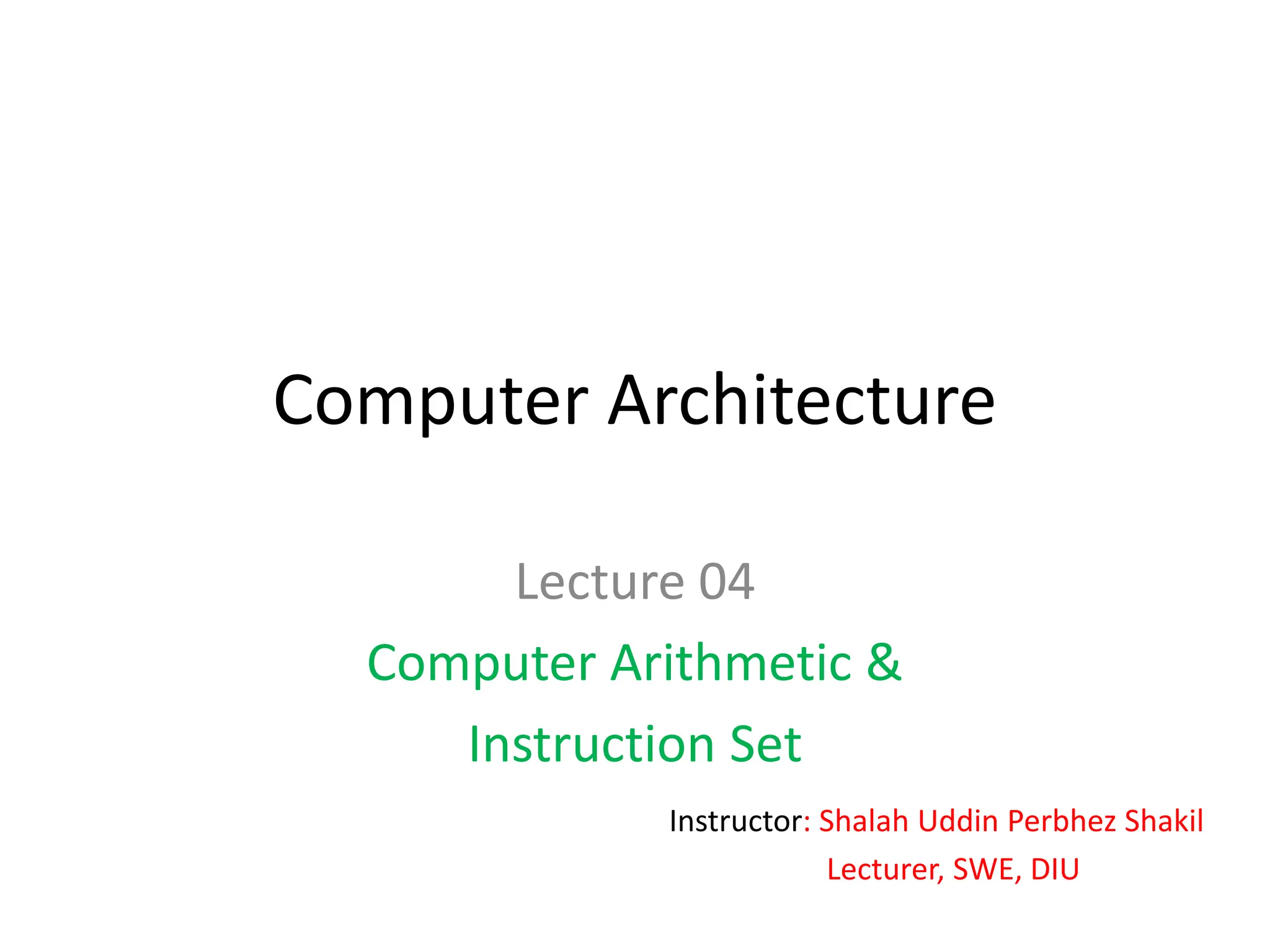 Computer Architecture

Lecture 04

Computer Arithmetic & Instruction Set

Instructor: Shalah Uddin Perbhez Shakil
Lecturer, SWE, DIU